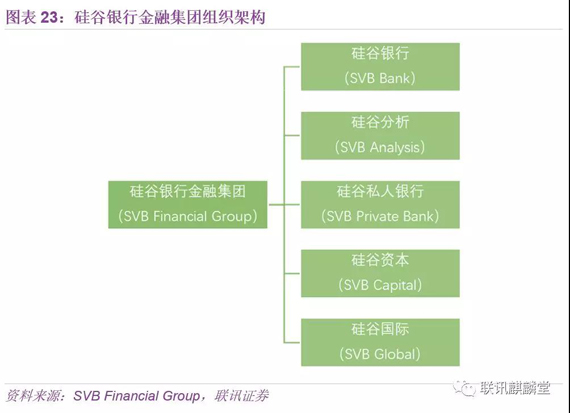 图表 23：硅谷银行金融集团组织架构

硅谷银行金融集团
(SVB Financial Group)

硅谷银行
(SVB Bank)

硅谷分析
(SVB Analysis)

硅谷私人银行
(SVB Private Bank)

硅谷资本
(SVB Capital)

硅谷国际
(SVB Global)

资料来源：SVB Financial Group，联讯证券

联讯麒麟堂